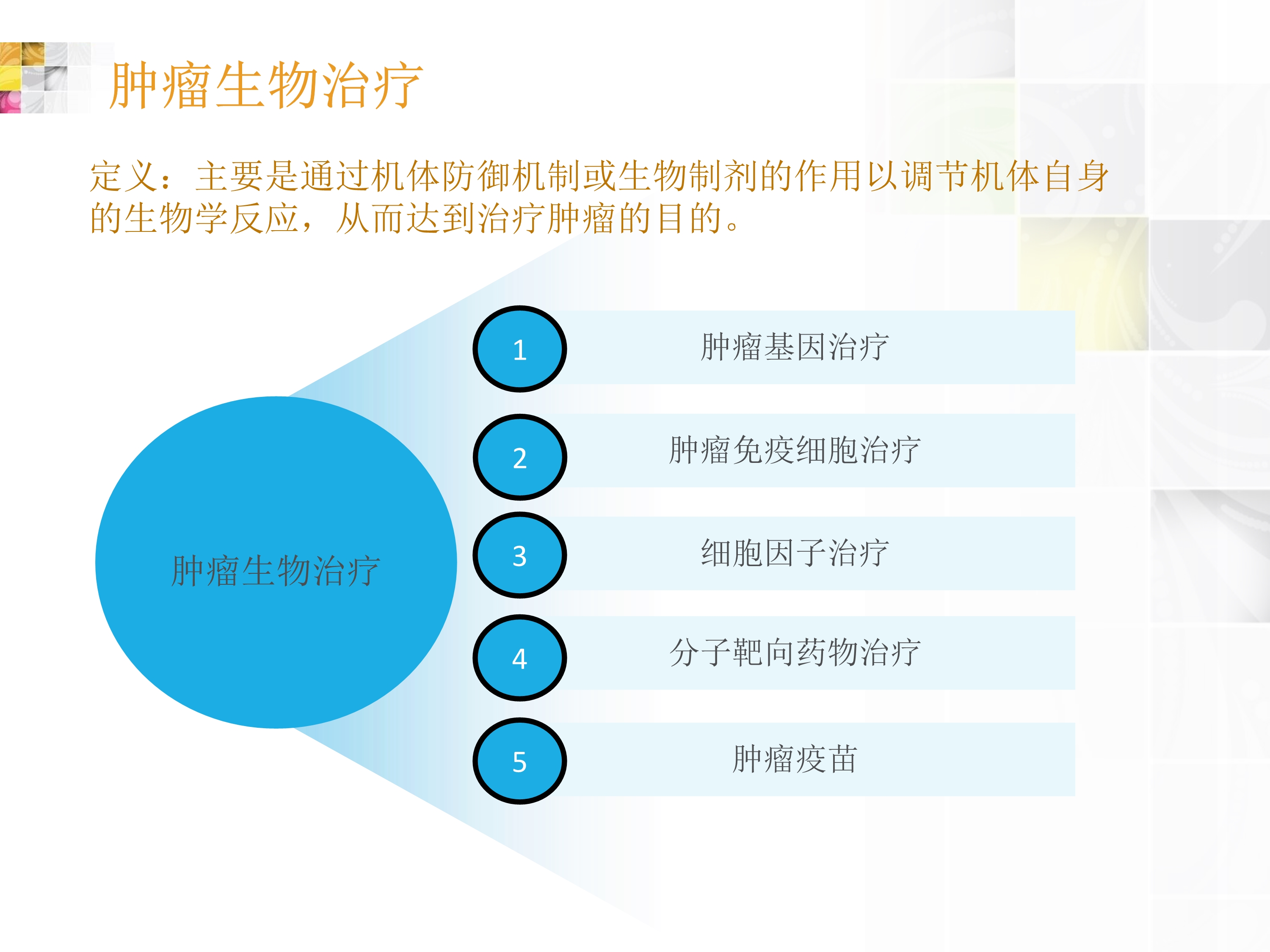 肿瘤生物治疗

定义：主要是通过机体防御机制或生物制剂的作用以调节机体自身的生物学反应，从而达到治疗肿瘤的目的。

肿瘤生物治疗

1 肿瘤基因治疗

2 肿瘤免疫细胞治疗

3 细胞因子治疗

4 分子靶向药物治疗

5 肿瘤疫苗